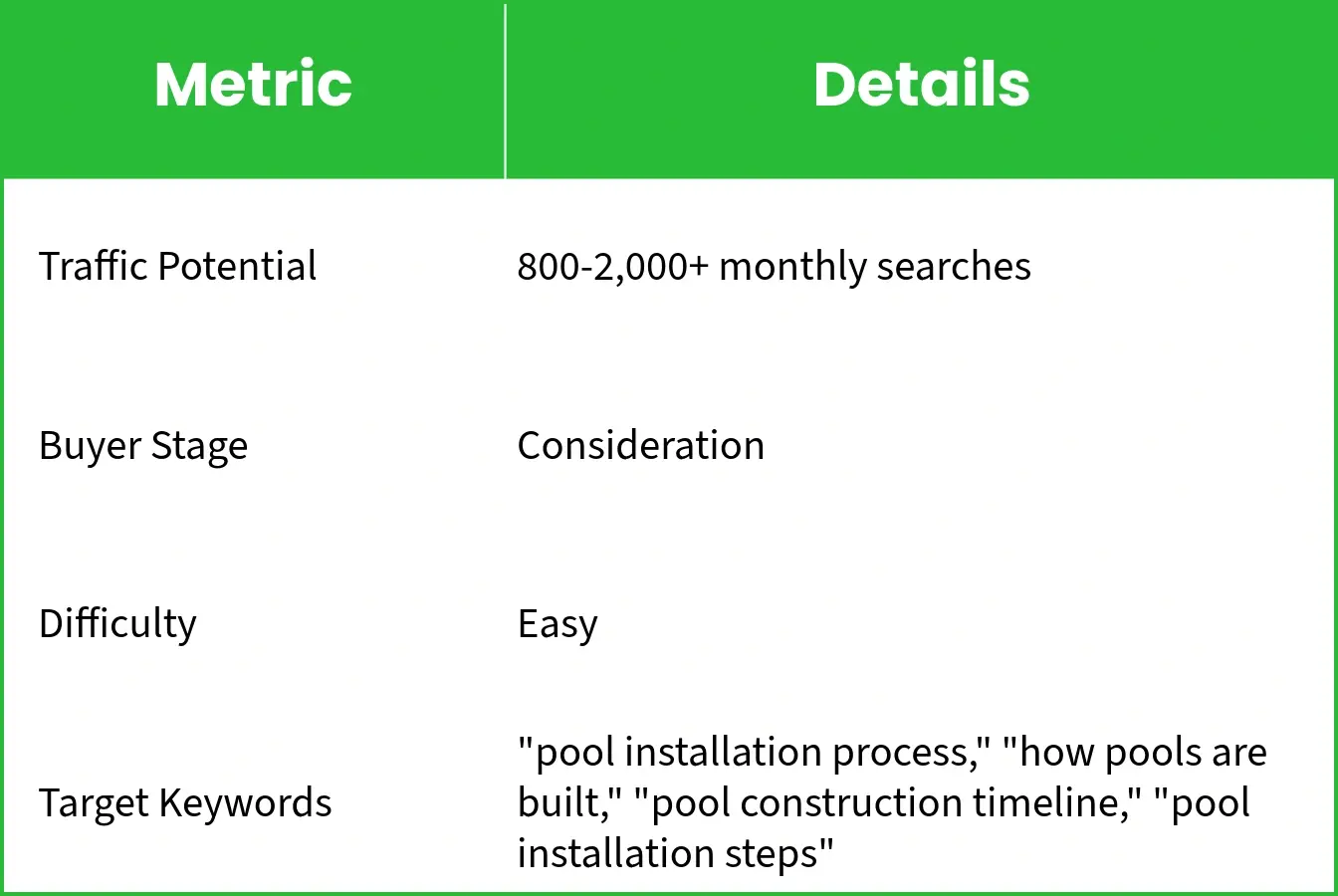 | Metric | Details |
|---|---|
| Traffic Potential | 800-2,000+ monthly searches |
| Buyer Stage | Consideration |
| Difficulty | Easy |
| Target Keywords | "pool installation process," "how pools are built," "pool construction timeline," "pool installation steps" |